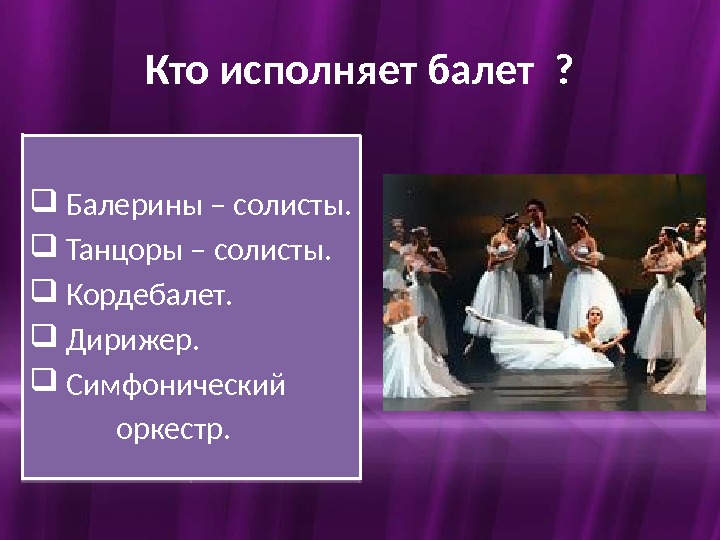 Кто исполняет балет ?

❑ Балерины – солисты.
❑ Танцоры – солисты.
❑ Кордебалет.
❑ Дирижер.
❑ Симфонический оркестр.